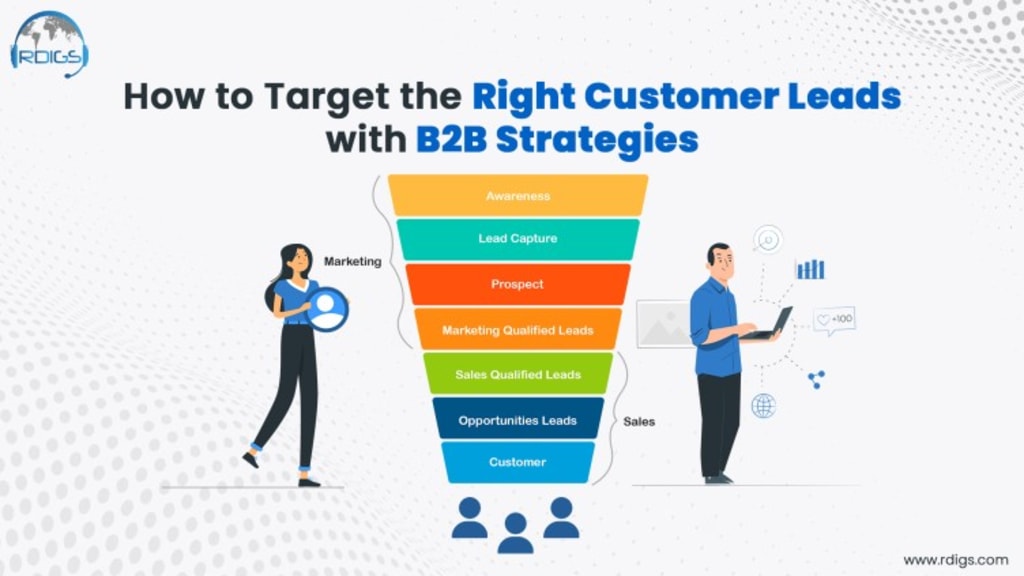 RDIGS

How to Target the Right Customer Leads with B2B Strategies

Marketing

Awareness

Lead Capture

Prospect

Marketing Qualified Leads

Sales Qualified Leads

Opportunities Leads

Customer

Sales

+100

www.rdigs.com